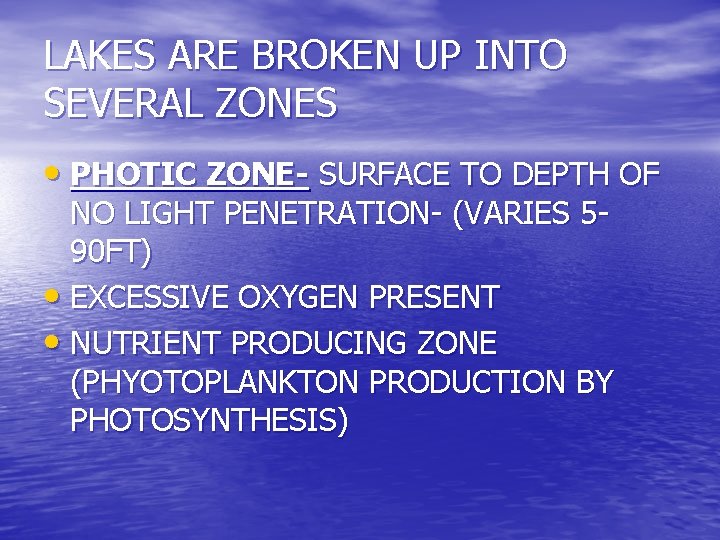 LAKES ARE BROKEN UP INTO SEVERAL ZONES

• PHOTIC ZONE- SURFACE TO DEPTH OF NO LIGHT PENETRATION- (VARIES 5-90FT)
• EXCESSIVE OXYGEN PRESENT
• NUTRIENT PRODUCING ZONE (PHYOTOPLANKTON PRODUCTION BY PHOTOSYNTHESIS)